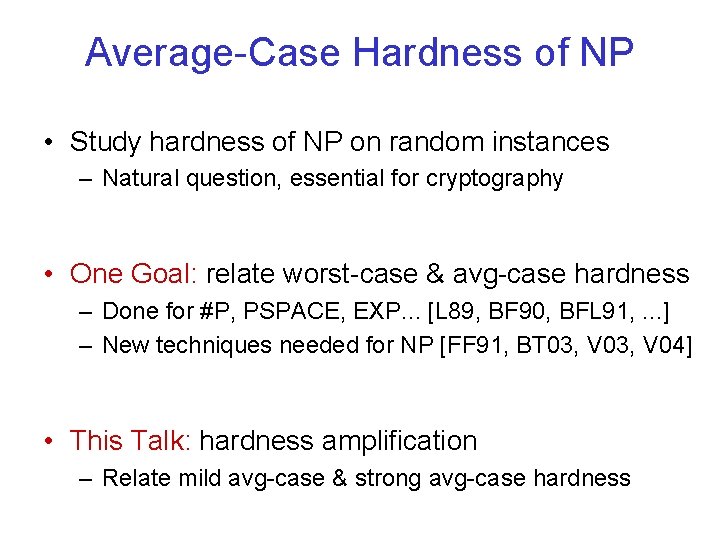 Average-Case Hardness of NP

• Study hardness of NP on random instances
  – Natural question, essential for cryptography

• One Goal: relate worst-case & avg-case hardness
  – Done for #P, PSPACE, EXP... [L89, BF90, BFL91, ...]
  – New techniques needed for NP [FF91, BT03, V03, V04]

• This Talk: hardness amplification
  – Relate mild avg-case & strong avg-case hardness